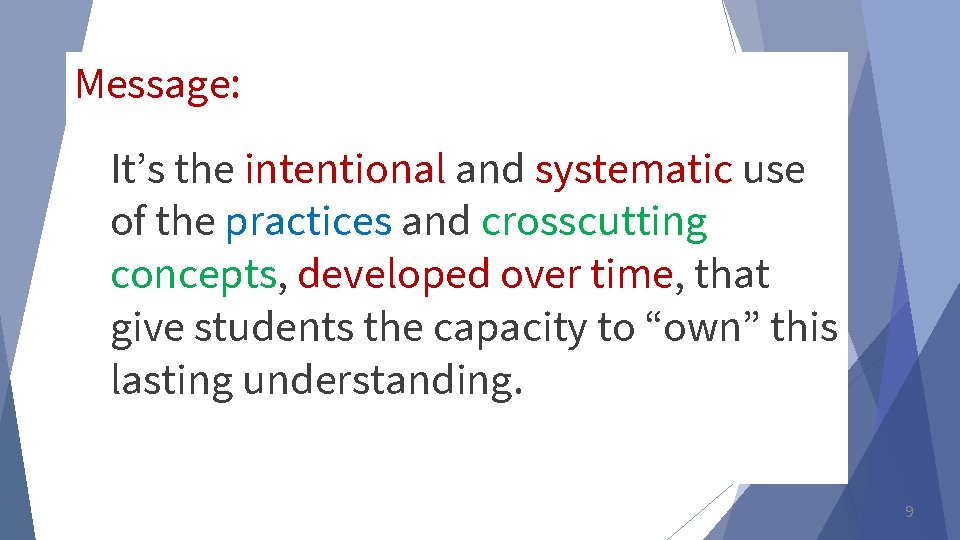 Message:

It's the intentional and systematic use of the practices and crosscutting concepts, developed over time, that give students the capacity to "own" this lasting understanding.

9